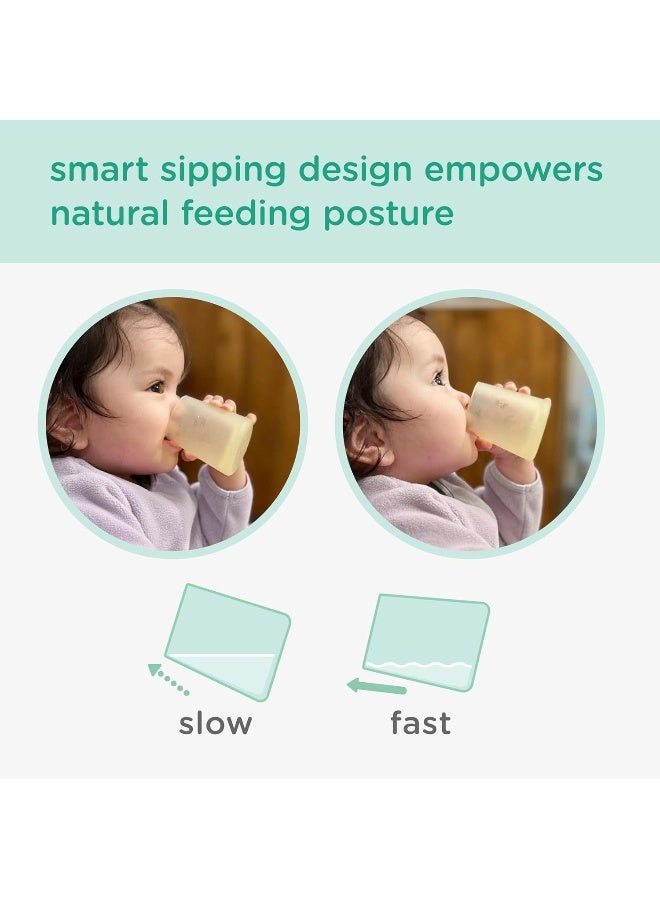 smart sipping design empowers natural feeding posture

slow

fast